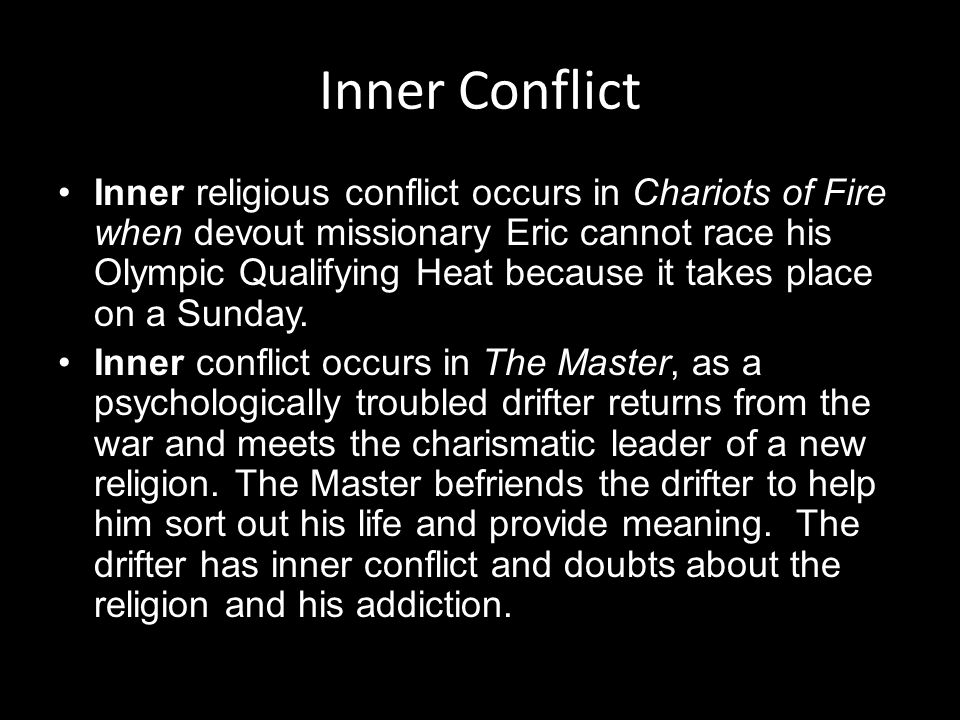 Inner Conflict

• Inner religious conflict occurs in Chariots of Fire when devout missionary Eric cannot race his Olympic Qualifying Heat because it takes place on a Sunday.

• Inner conflict occurs in The Master, as a psychologically troubled drifter returns from the war and meets the charismatic leader of a new religion. The Master befriends the drifter to help him sort out his life and provide meaning. The drifter has inner conflict and doubts about the religion and his addiction.